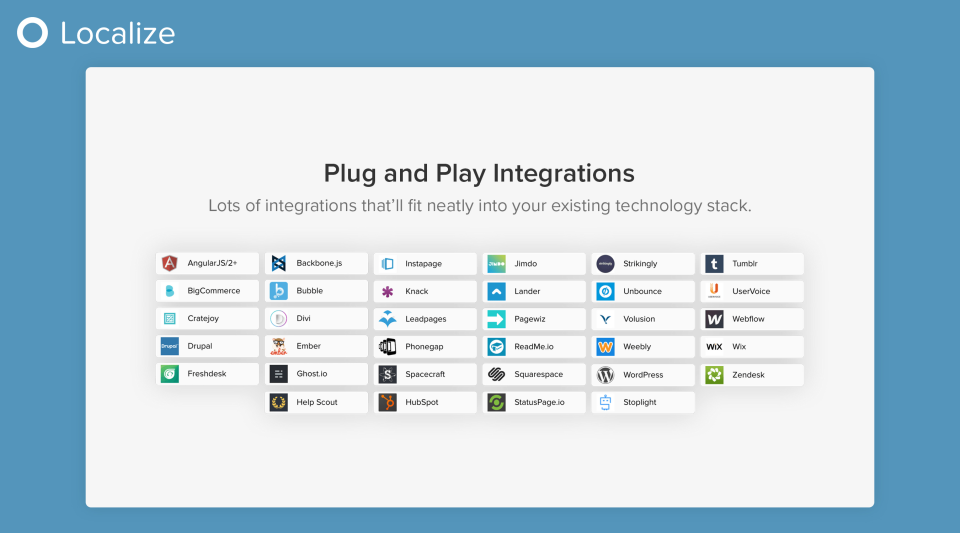 Localize

Plug and Play Integrations

Lots of integrations that'll fit neatly into your existing technology stack.

AngularJS/2+
BigCommerce
Cratejoy
Drupal
Freshdesk

Backbone.js
Bubble
Divi
Ember
Ghost.io
Help Scout

Instapage
Knack
Leadpages
Phonegap
Spacecraft
HubSpot

Jimdo
Lander
Pagewiz
ReadMe.io
Squarespace
StatusPage.io

Strikingly
Unbounce
Volusion
Weebly
WordPress
Stoplight

Tumblr
UserVoice
Webflow
Wix
Zendesk